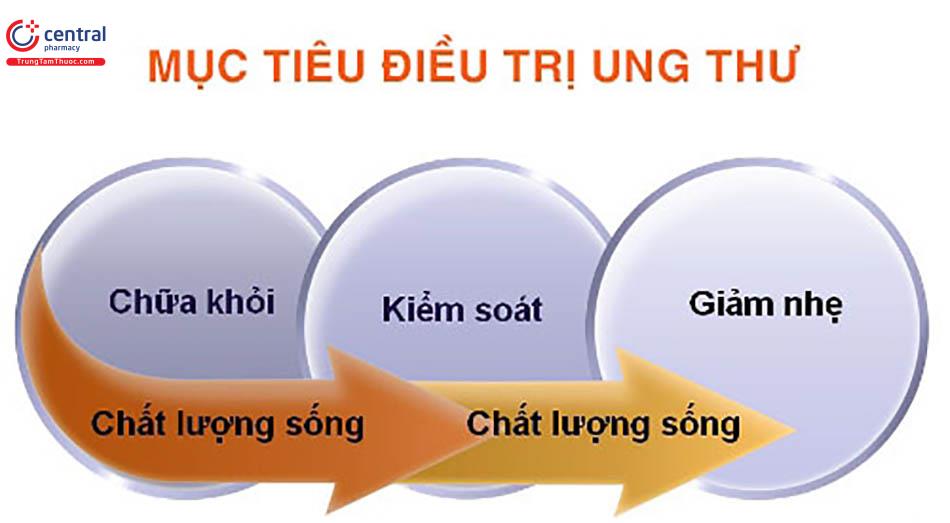 central
pharmacy
TrungTamThuoc.com

MỤC TIÊU ĐIỀU TRỊ UNG THƯ

Chữa khỏi

Kiểm soát

Giảm nhẹ

Chất lượng sống

Chất lượng sống